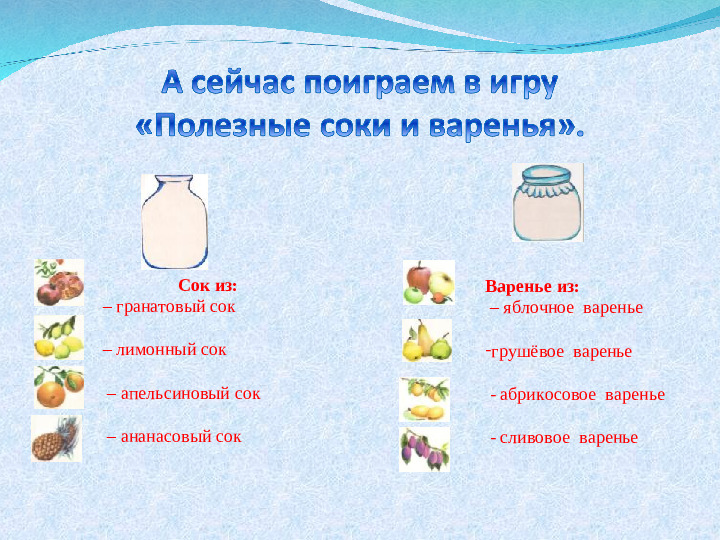 А сейчас поиграем в игру «Полезные соки и варенья».

Сок из:
– гранатовый сок

– лимонный сок

– апельсиновый сок

– ананасовый сок

Варенье из:
– яблочное варенье

-грушёвое варенье

- абрикосовое варенье

- сливовое варенье